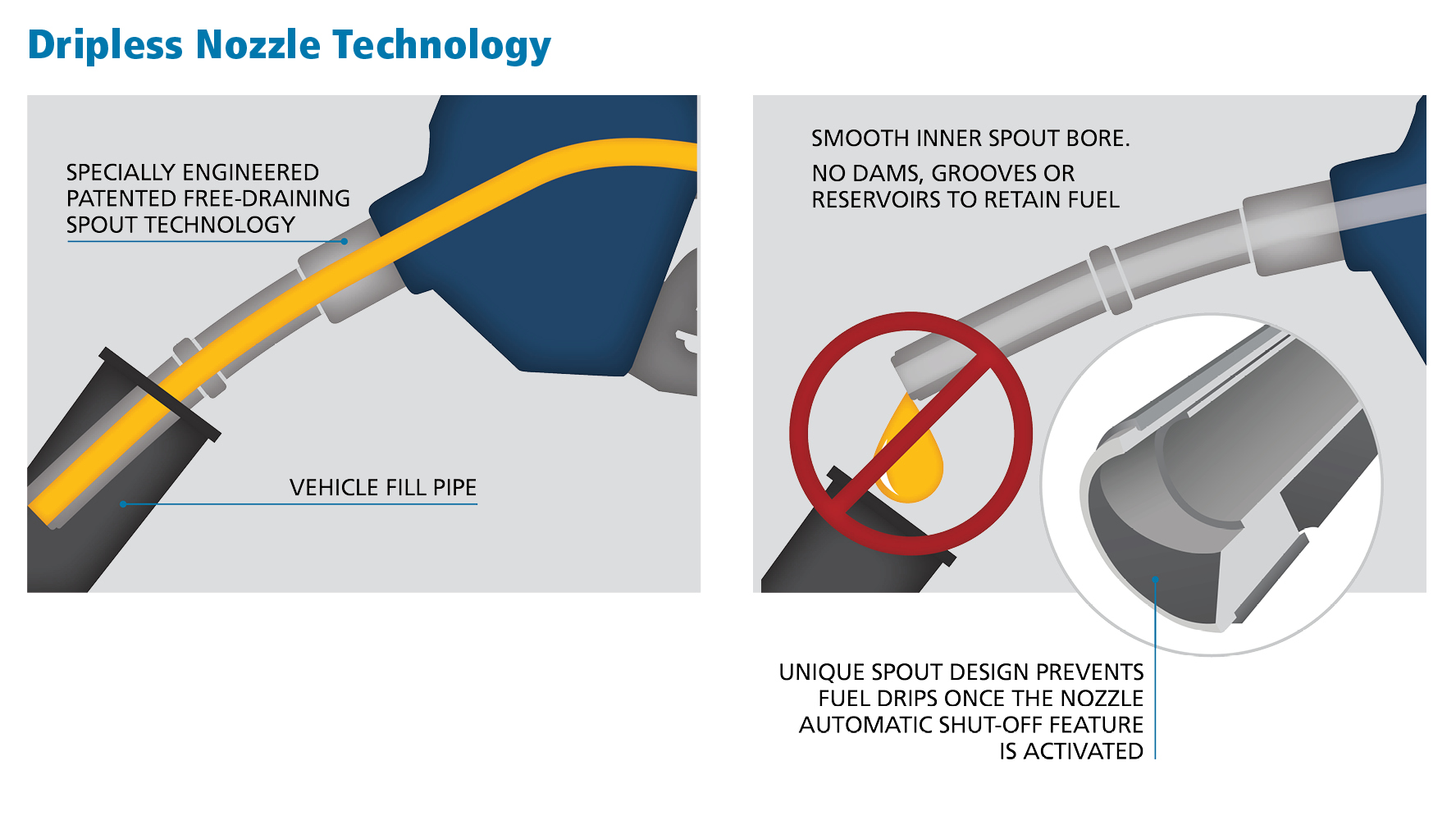 Dripless Nozzle Technology

SPECIALLY ENGINEERED PATENTED FREE-DRAINING SPOUT TECHNOLOGY

VEHICLE FILL PIPE

SMOOTH INNER SPOUT BORE.

NO DAMS, GROOVES OR RESERVOIRS TO RETAIN FUEL

UNIQUE SPOUT DESIGN PREVENTS FUEL DRIPS ONCE THE NOZZLE AUTOMATIC SHUT-OFF FEATURE IS ACTIVATED